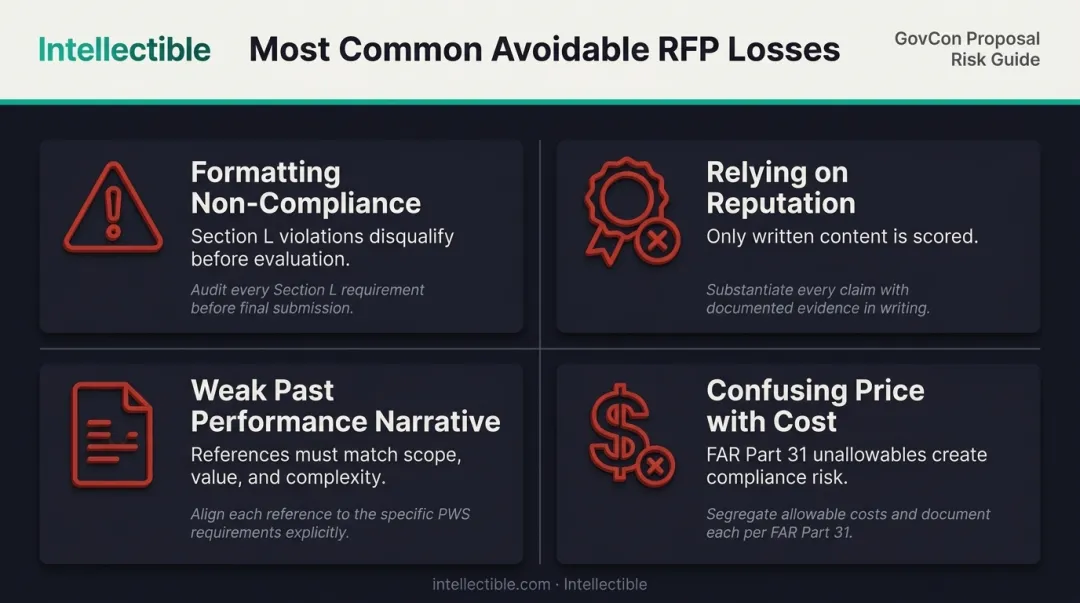 Intellectible

Most Common Avoidable RFP Losses

GovCon Proposal Risk Guide

Formatting Non-Compliance

Section L violations disqualify before evaluation.

Audit every Section L requirement before final submission.

Relying on Reputation

Only written content is scored.

Substantiate every claim with documented evidence in writing.

Weak Past Performance Narrative

References must match scope, value, and complexity.

Align each reference to the specific PWS requirements explicitly.

Confusing Price with Cost

FAR Part 31 unallowables create compliance risk.

Segregate allowable costs and document each per FAR Part 31.

intellectible.com · Intellectible